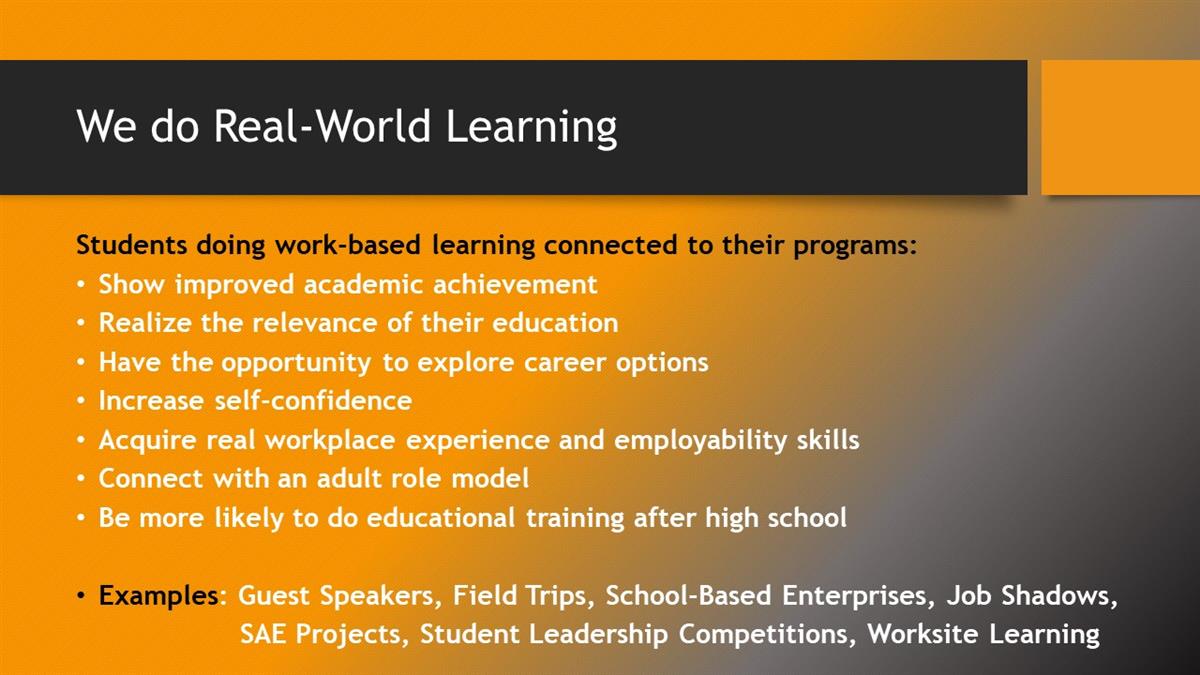 We do Real-World Learning

Students doing work-based learning connected to their programs:
• Show improved academic achievement
• Realize the relevance of their education
• Have the opportunity to explore career options
• Increase self-confidence
• Acquire real workplace experience and employability skills
• Connect with an adult role model
• Be more likely to do educational training after high school

• Examples: Guest Speakers, Field Trips, School-Based Enterprises, Job Shadows, SAE Projects, Student Leadership Competitions, Worksite Learning